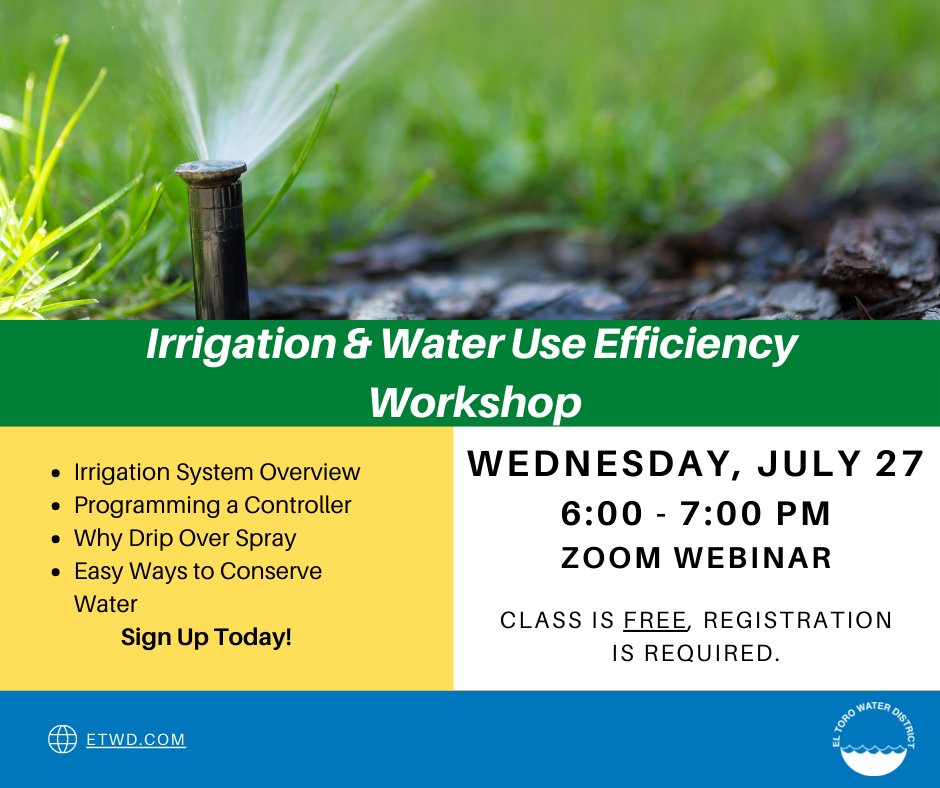 Irrigation & Water Use Efficiency Workshop

- Irrigation System Overview
- Programming a Controller
- Why Drip Over Spray
- Easy Ways to Conserve Water

Sign Up Today!

WEDNESDAY, JULY 27
6:00 - 7:00 PM
ZOOM WEBINAR

CLASS IS FREE, REGISTRATION IS REQUIRED.

ETWD.COM

EL TORO WATER DISTRICT